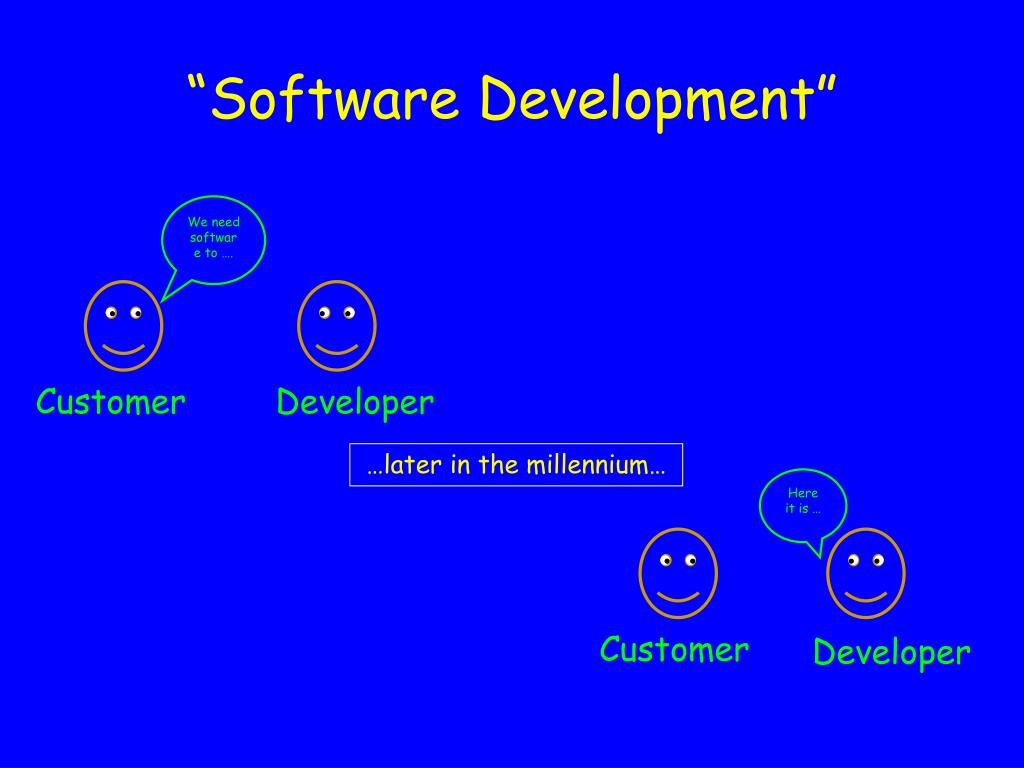 “Software Development”

We need softwar e to ….

Customer

Developer

…later in the millennium…

Here it is …

Customer

Developer